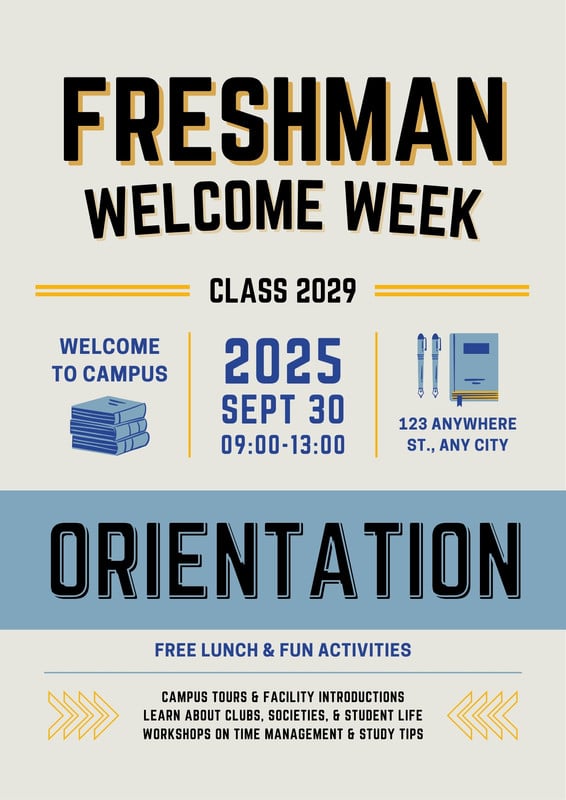 FRESHMAN
WELCOME WEEK

CLASS 2029

WELCOME TO CAMPUS

2025
SEPT 30
09:00-13:00

123 ANYWHERE ST., ANY CITY

ORIENTATION

FREE LUNCH & FUN ACTIVITIES

CAMPUS TOURS & FACILITY INTRODUCTIONS
LEARN ABOUT CLUBS, SOCIETIES, & STUDENT LIFE
WORKSHOPS ON TIME MANAGEMENT & STUDY TIPS